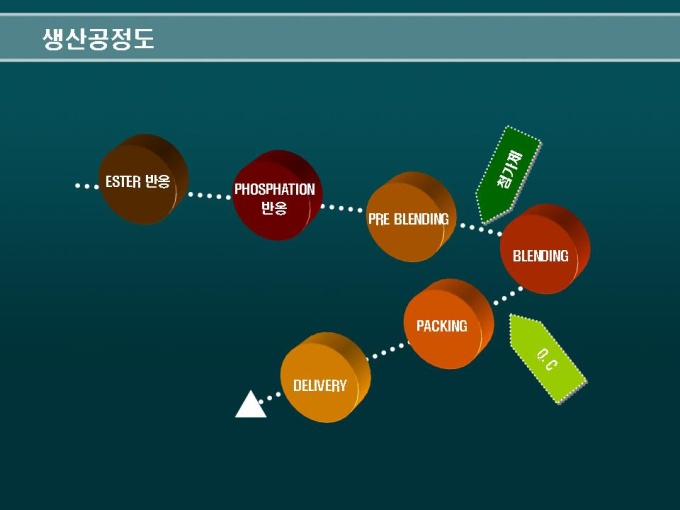 생산공정도

ESTER 반응

PHOSPHATION 반응

PRE BLENDING

첨가제

BLENDING

PACKING

Q.C

DELIVERY